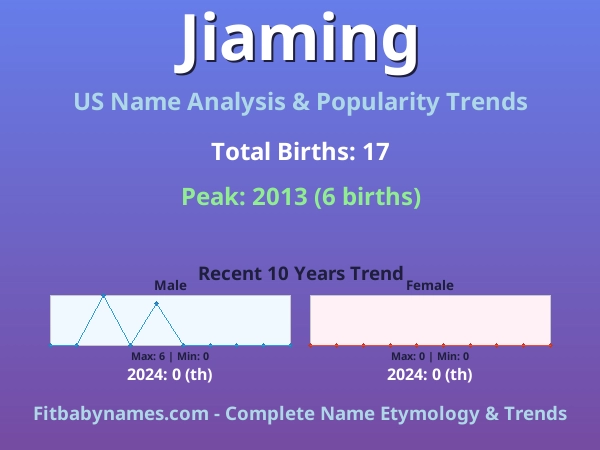 Jiaming

US Name Analysis & Popularity Trends

Total Births: 17

Peak: 2013 (6 births)

Recent 10 Years Trend

Male

Max: 6 | Min: 0

2024: 0 (th)

Female

Max: 0 | Min: 0

2024: 0 (th)

Fitbabynames.com - Complete Name Etymology & Trends